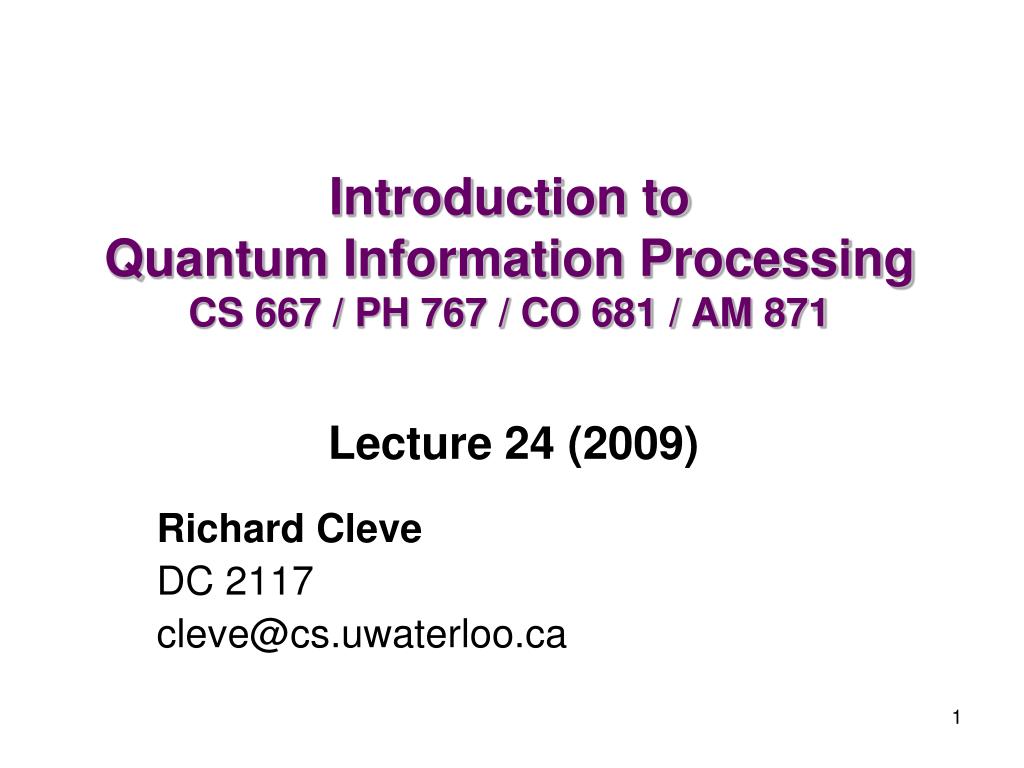 Introduction to
Quantum Information Processing
CS 667 / PH 767 / CO 681 / AM 871

Lecture 24 (2009)

Richard Cleve
DC 2117
cleve@cs.uwaterloo.ca

1